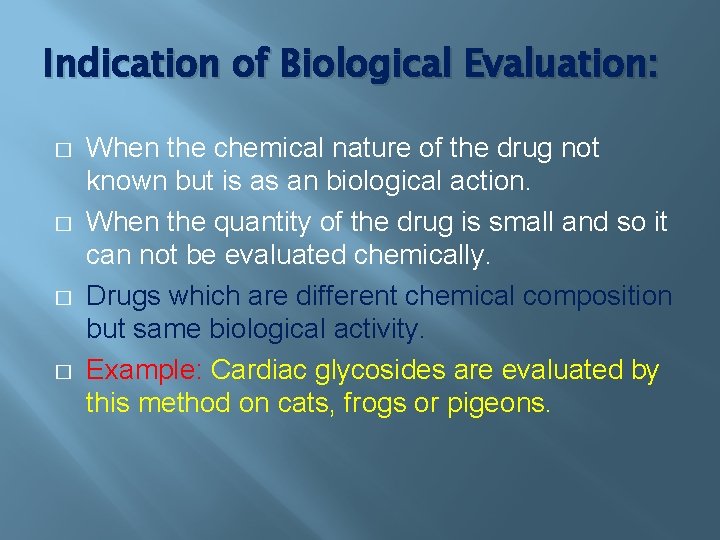 Indication of Biological Evaluation:

□ When the chemical nature of the drug not known but is as an biological action.

□ When the quantity of the drug is small and so it can not be evaluated chemically.

□ Drugs which are different chemical composition but same biological activity.

□ Example: Cardiac glycosides are evaluated by this method on cats, frogs or pigeons.